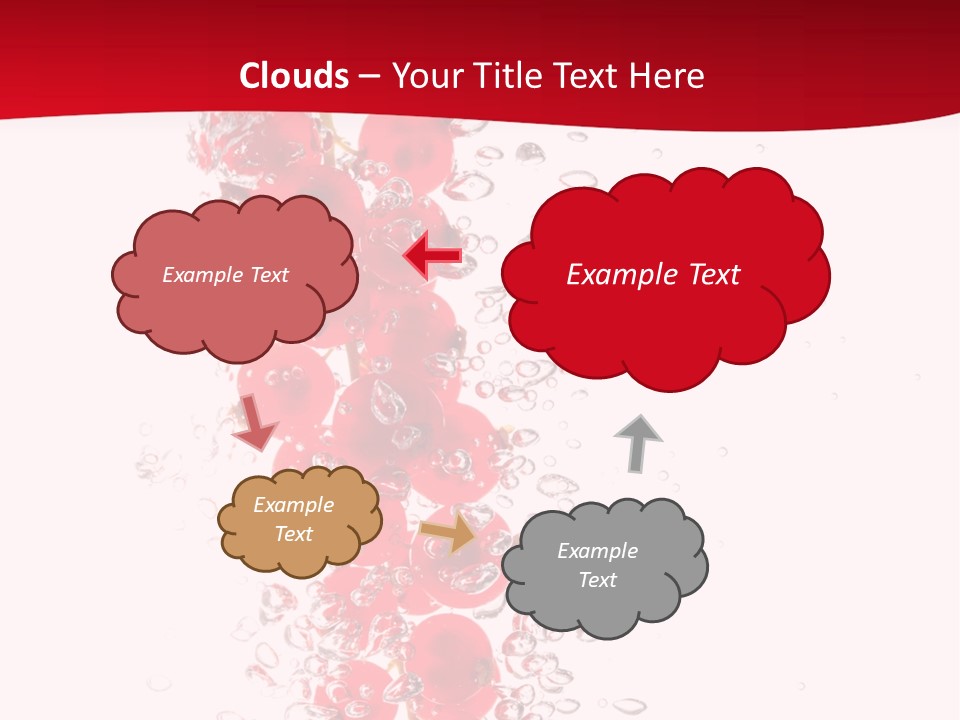 Clouds – Your Title Text Here

Example Text

Example Text

Example Text

Example Text